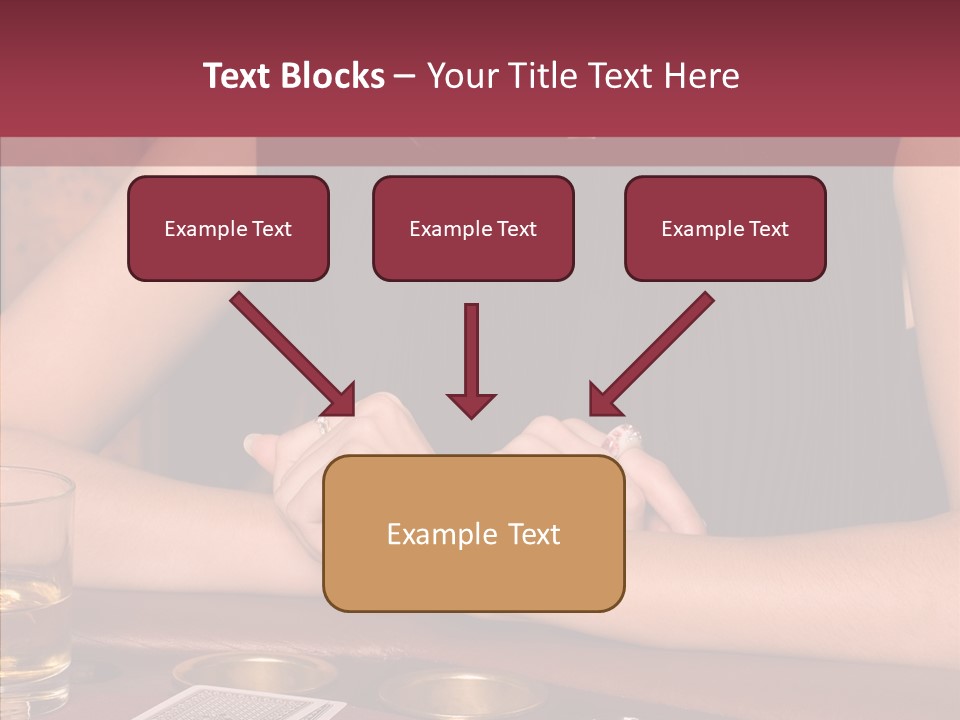 Text Blocks – Your Title Text Here

Example Text

Example Text

Example Text

Example Text